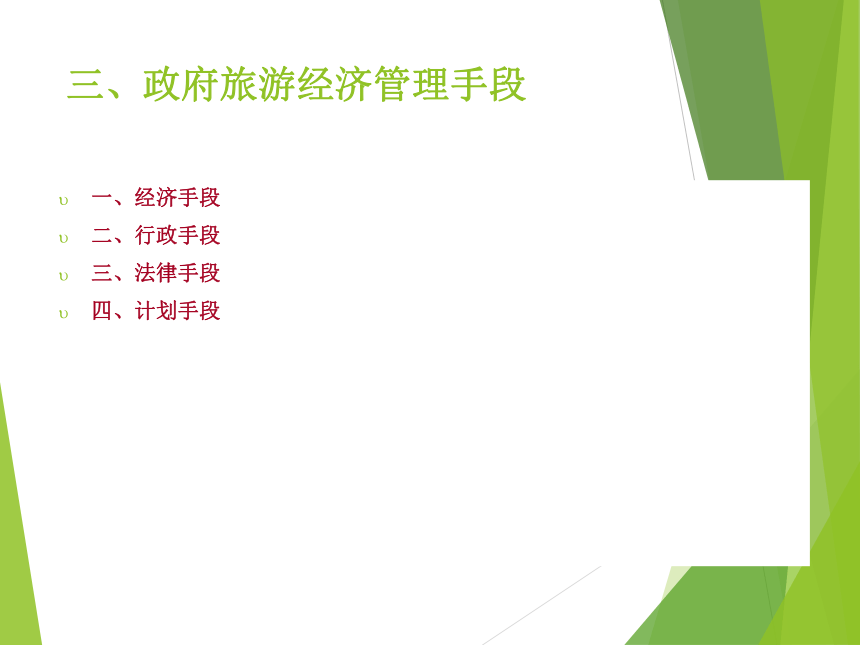 三、政府旅游经济管理手段

υ 一、经济手段
υ 二、行政手段
υ 三、法律手段
υ 四、计划手段